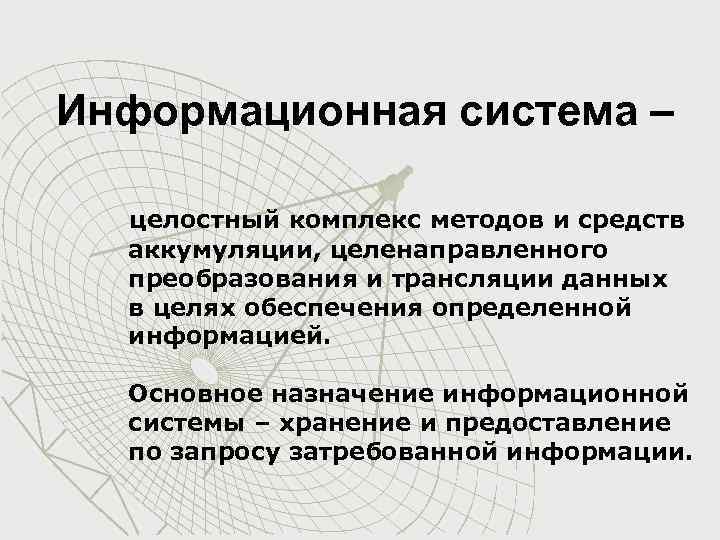 Информационная система –

целостный комплекс методов и средств аккумуляции, целенаправленного преобразования и трансляции данных в целях обеспечения определенной информацией.

Основное назначение информационной системы – хранение и предоставление по запросу затребованной информации.